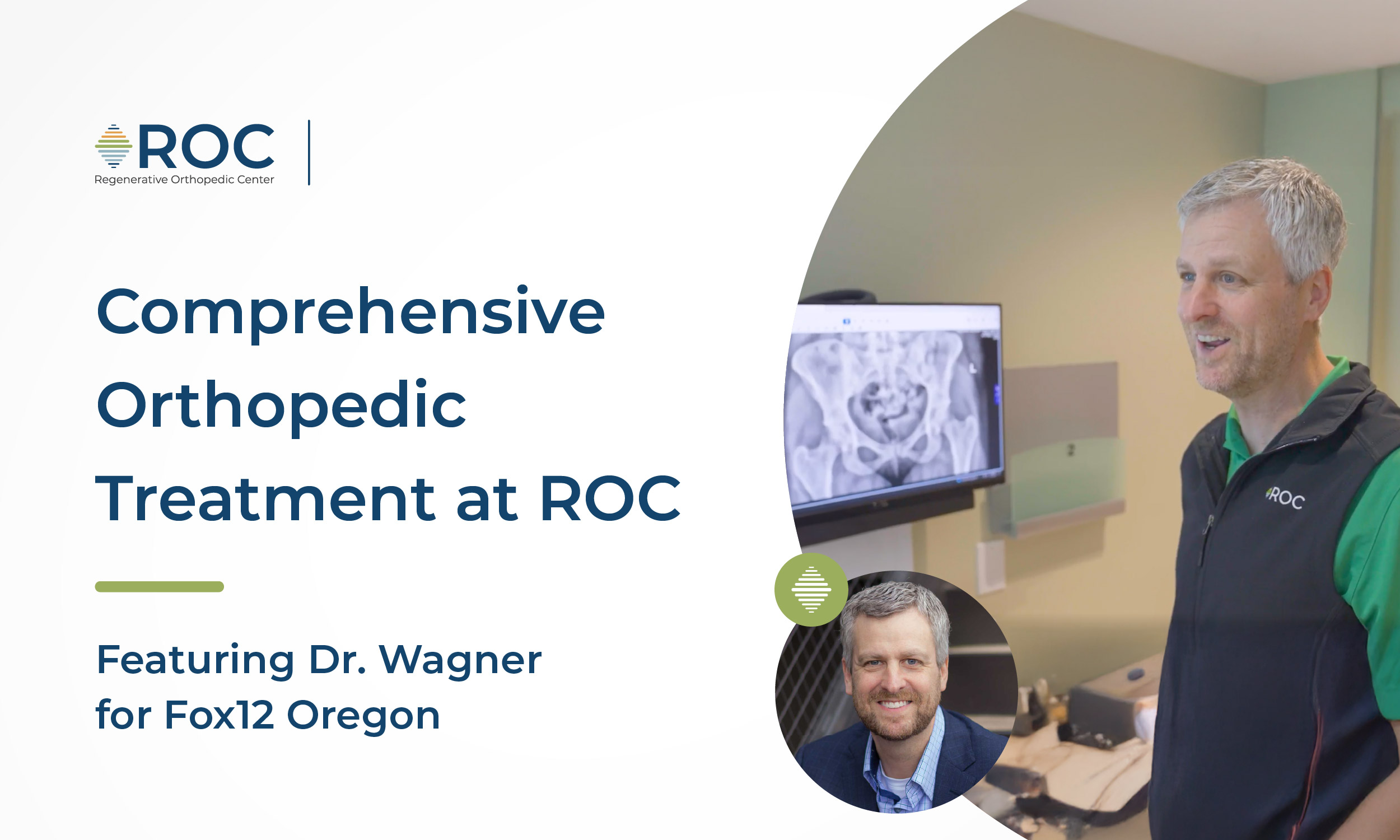 ROC
Regenerative Orthopedic Center

Comprehensive Orthopedic Treatment at ROC

Featuring Dr. Wagner for Fox12 Oregon

ROC